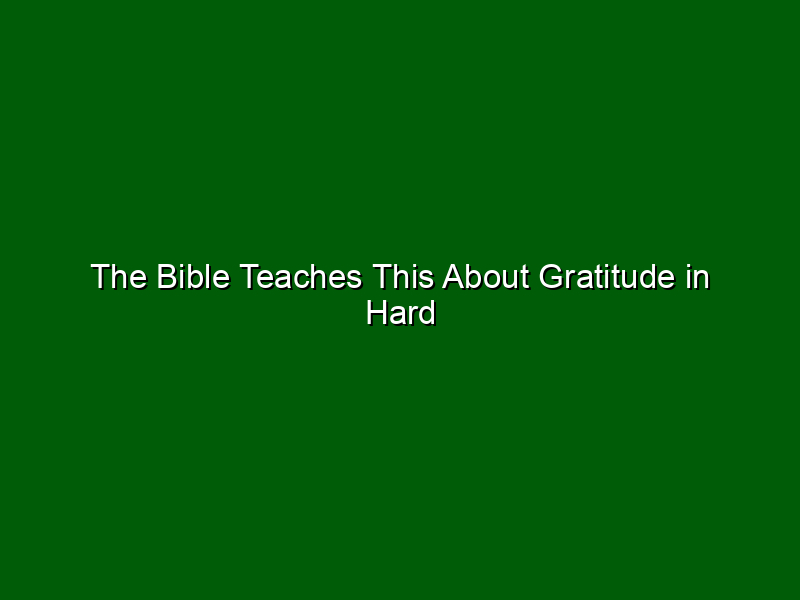 The Bible Teaches This About Gratitude in Hard